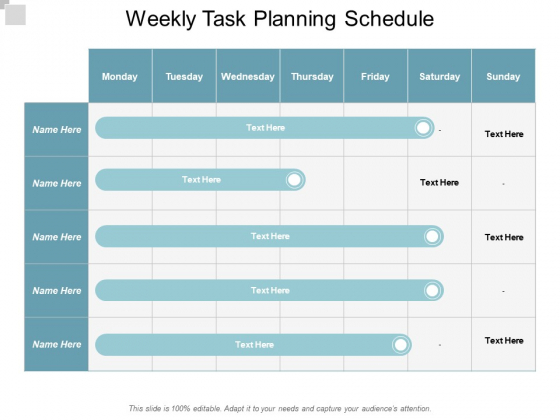 Weekly Task Planning Schedule

| | Monday | Tuesday | Wednesday | Thursday | Friday | Saturday | Sunday |
|---|---|---|---|---|---|---|---|
| Name Here | Text Here | | | | | - | Text Here |
| Name Here | Text Here | | | | | Text Here | - |
| Name Here | Text Here | | | | | | Text Here |
| Name Here | Text Here | | | | | | - |
| Name Here | Text Here | | | | | - | Text Here |

This slide is 100% editable. Adapt it to your needs and capture your audience's attention.